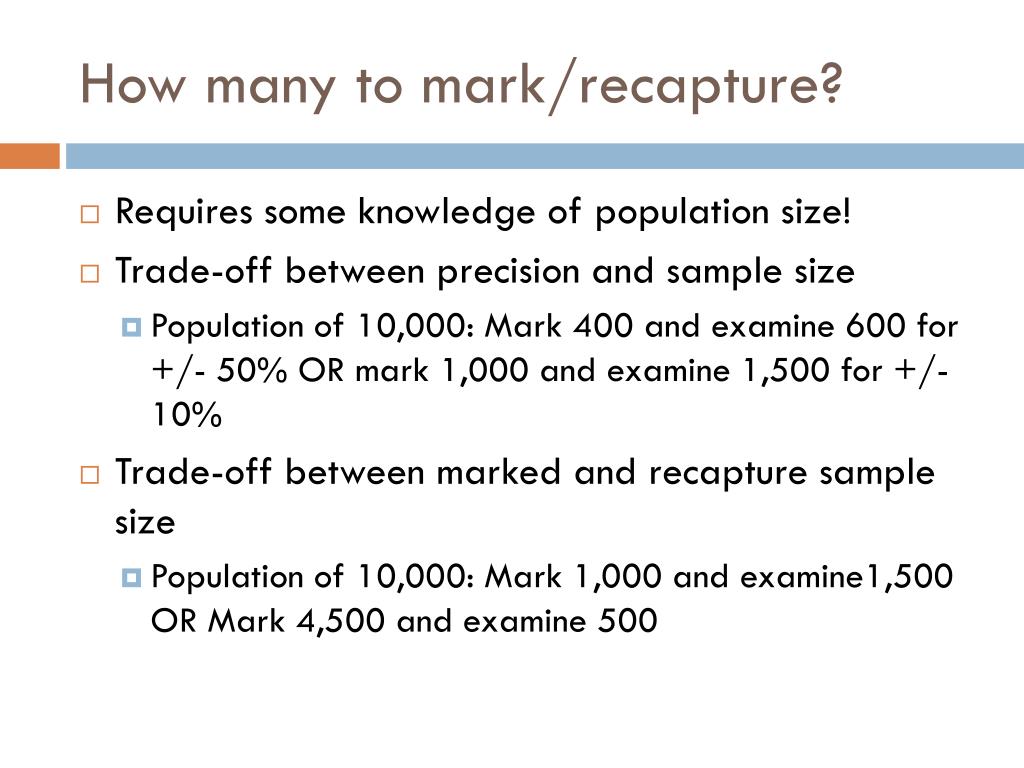 How many to mark/recapture?

Requires some knowledge of population size!

Trade-off between precision and sample size

Population of 10,000: Mark 400 and examine 600 for +/- 50% OR mark 1,000 and examine 1,500 for +/- 10%

Trade-off between marked and recapture sample size

Population of 10,000: Mark 1,000 and examine1,500 OR Mark 4,500 and examine 500